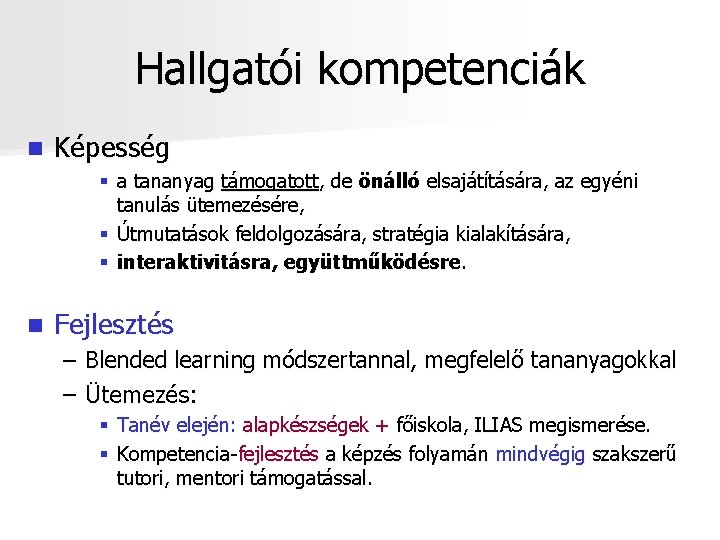 Hallgatói kompetenciák

Képesség

a tananyag támogatott, de önálló elsajátítására, az egyéni tanulás ütemezésére,

Útmutatások feldolgozására, stratégia kialakítására,

interaktivitásra, együttműködésre.

Fejlesztés

– Blended learning módszertannal, megfelelő tananyagokkal

– Ütemezés:

Tanév elején: alapkészségek + főiskola, ILIAS megismerése.

Kompetencia-fejlesztés a képzés folyamán mindvégig szakszerű tutori, mentori támogatással.